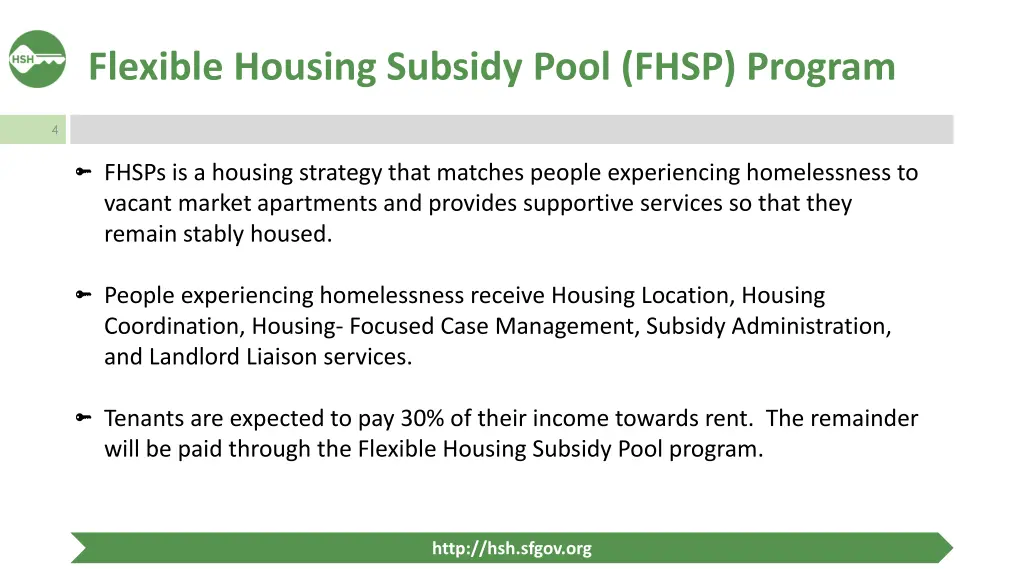 HSH

Flexible Housing Subsidy Pool (FHSP) Program

4

FHSPs is a housing strategy that matches people experiencing homelessness to vacant market apartments and provides supportive services so that they remain stably housed.

People experiencing homelessness receive Housing Location, Housing Coordination, Housing- Focused Case Management, Subsidy Administration, and Landlord Liaison services.

Tenants are expected to pay 30% of their income towards rent. The remainder will be paid through the Flexible Housing Subsidy Pool program.

http://hsh.sfgov.org